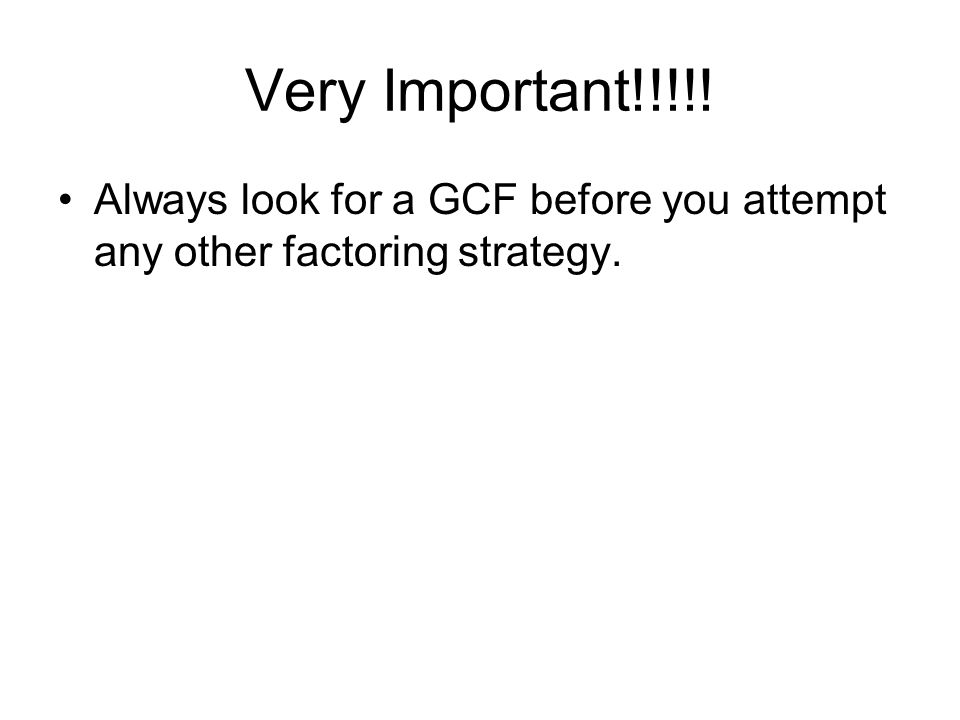 Very Important!!!!!

• Always look for a GCF before you attempt any other factoring strategy.